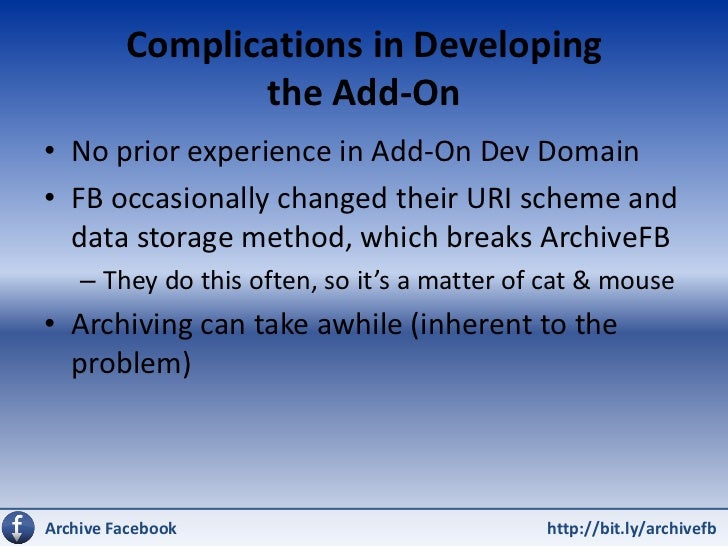 Complications in Developing the Add-On

• No prior experience in Add-On Dev Domain
• FB occasionally changed their URI scheme and data storage method, which breaks ArchiveFB
– They do this often, so it's a matter of cat & mouse
• Archiving can take awhile (inherent to the problem)

f Archive Facebook http://bit.ly/archivefb